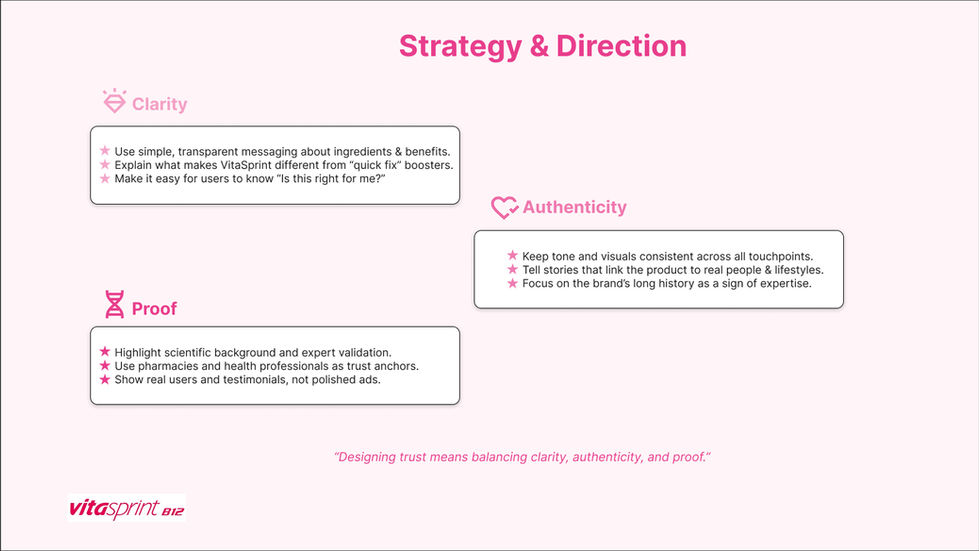 Strategy & Direction

Clarity

★ Use simple, transparent messaging about ingredients & benefits.
★ Explain what makes VitaSprint different from "quick fix" boosters.
★ Make it easy for users to know "Is this right for me?"

Authenticity

★ Keep tone and visuals consistent across all touchpoints.
★ Tell stories that link the product to real people & lifestyles.
★ Focus on the brand's long history as a sign of expertise.

Proof

★ Highlight scientific background and expert validation.
★ Use pharmacies and health professionals as trust anchors.
★ Show real users and testimonials, not polished ads.

"Designing trust means balancing clarity, authenticity, and proof."

vitasprint B12